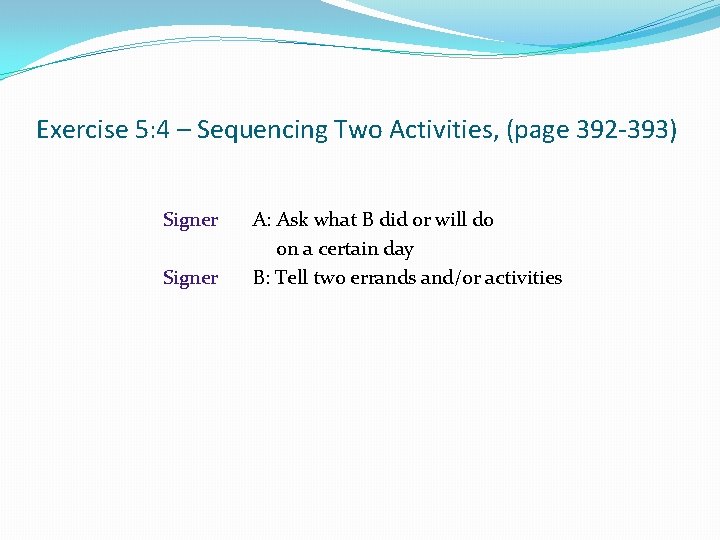 Exercise 5:4 – Sequencing Two Activities, (page 392-393)

Signer A: Ask what B did or will do on a certain day
Signer B: Tell two errands and/or activities